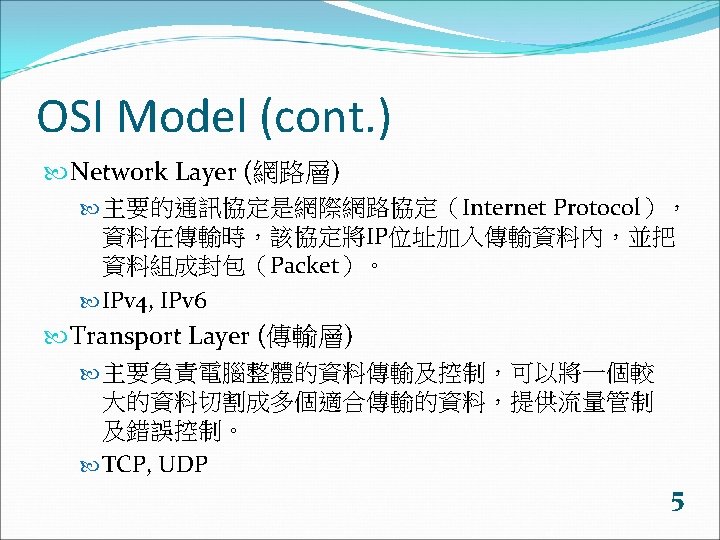 OSI Model (cont.)

Network Layer (網路層)

主要的通訊協定是網際網路協定（Internet Protocol），資料在傳輸時，該協定將IP位址加入傳輸資料內，並把資料組成封包（Packet）。

IPv4, IPv6

Transport Layer (傳輸層)

主要負責電腦整體的資料傳輸及控制，可以將一個較大的資料切割成多個適合傳輸的資料，提供流量管制及錯誤控制。

TCP, UDP

5